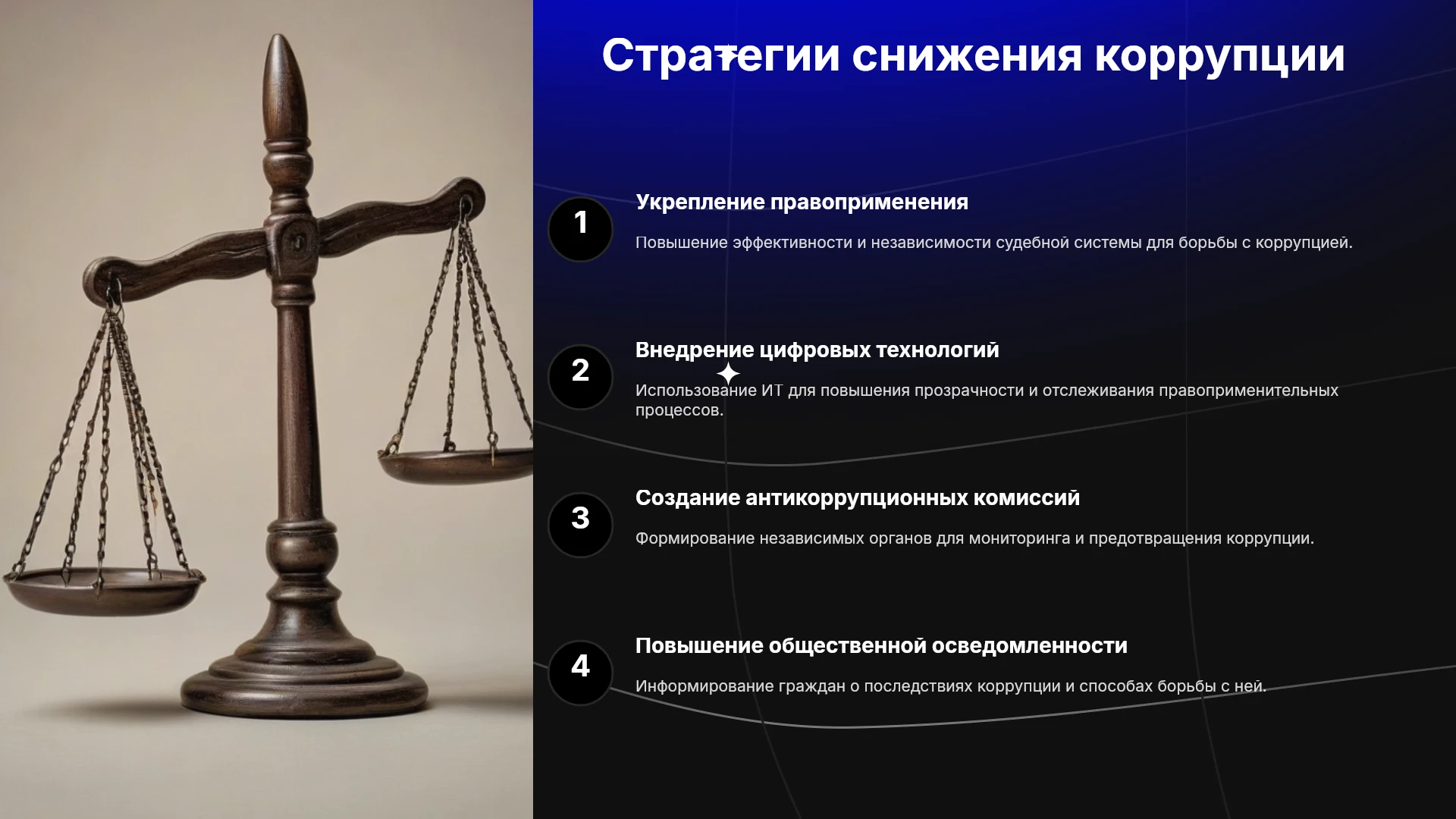 Стратегии снижения коррупции

1

Укрепление правоприменения

Повышение эффективности и независимости судебной системы для борьбы с коррупцией.

2

Внедрение цифровых технологий

Использование ИТ для повышения прозрачности и отслеживания правоприменительных процессов.

3

Создание антикоррупционных комиссий

Формирование независимых органов для мониторинга и предотвращения коррупции.

4

Повышение общественной осведомленности

Информирование граждан о последствиях коррупции и способах борьбы с ней.